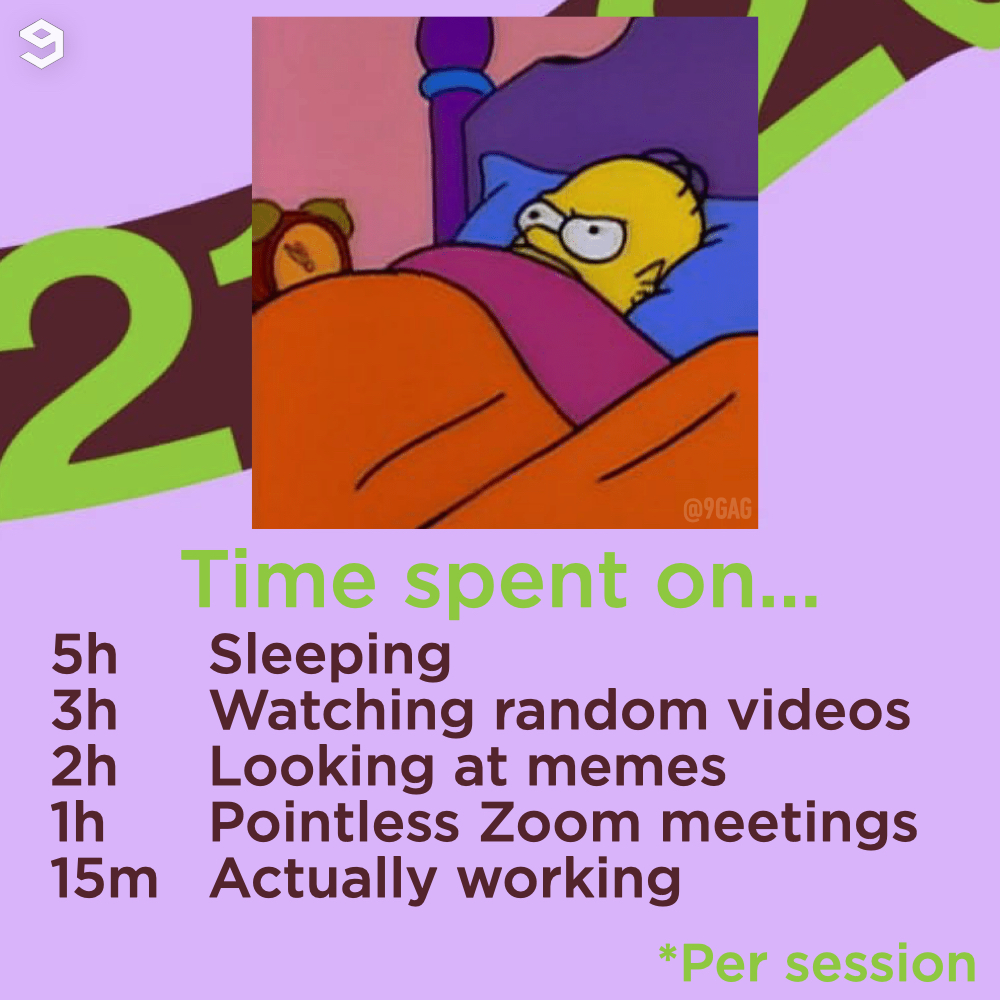 9

21

@9GAG

Time spent on...

5h Sleeping
3h Watching random videos
2h Looking at memes
1h Pointless Zoom meetings
15m Actually working

*Per session